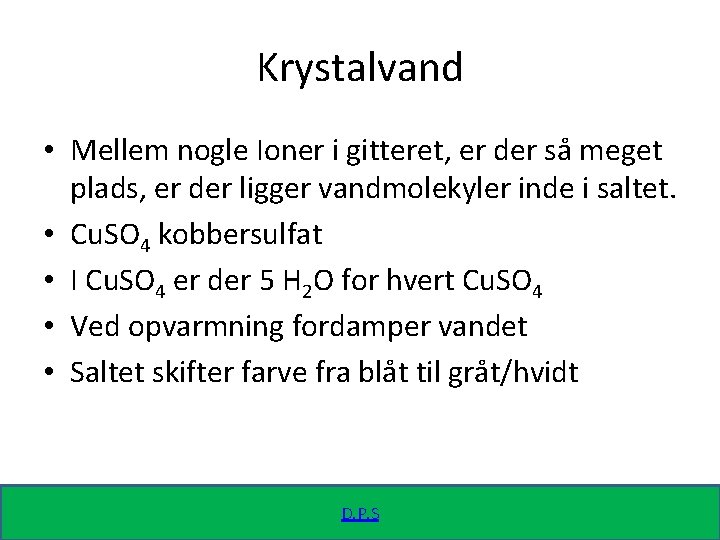 Krystalvand

• Mellem nogle Ioner i gitteret, er der så meget plads, er der ligger vandmolekyler inde i saltet.
• $CuSO_4$ kobbersulfat
• I $CuSO_4$ er der 5 $H_2O$ for hvert $CuSO_4$
• Ved opvarmning fordamper vandet
• Saltet skifter farve fra blåt til gråt/hvidt

D.P.S